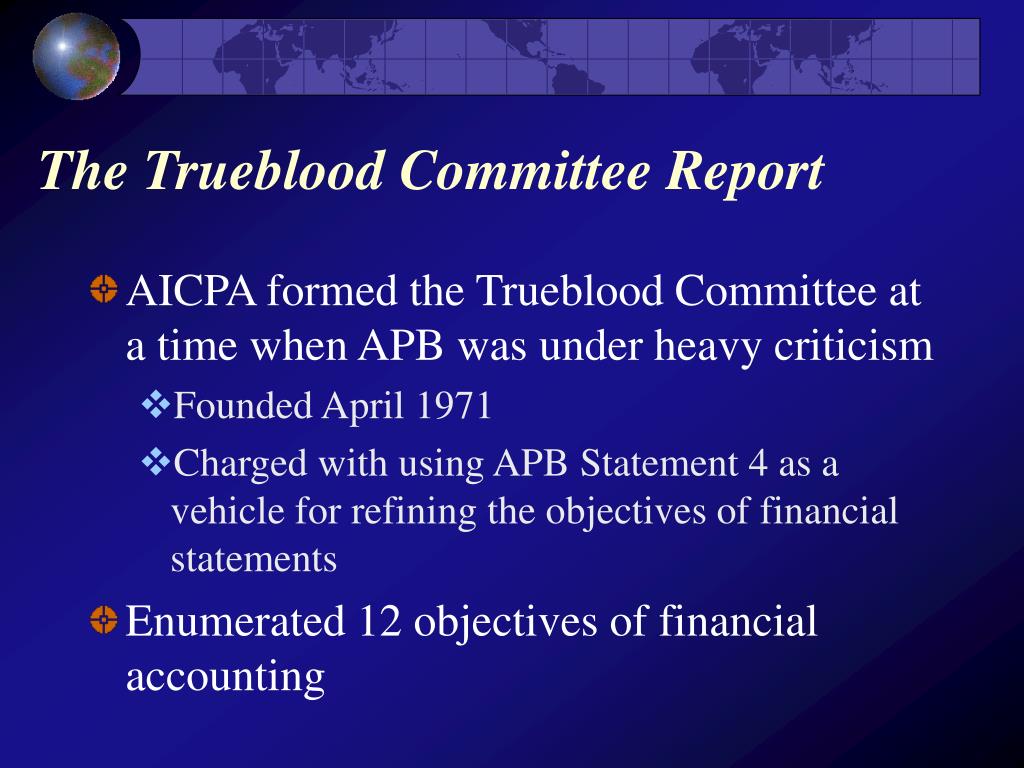 The Trueblood Committee Report

AICPA formed the Trueblood Committee at a time when APB was under heavy criticism

Founded April 1971

Charged with using APB Statement 4 as a vehicle for refining the objectives of financial statements

Enumerated 12 objectives of financial accounting